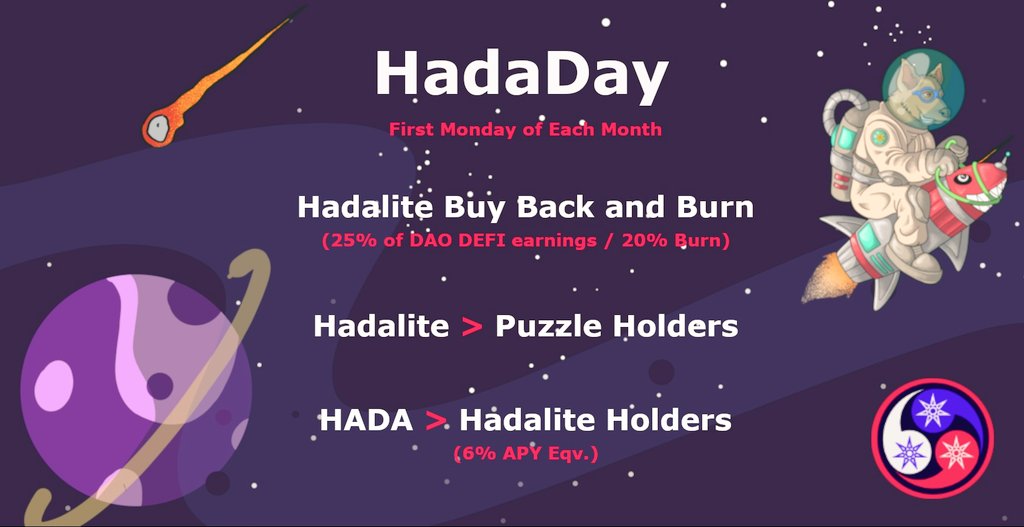 HadaDay

First Monday of Each Month

Hadalite Buy Back and Burn

(25% of DAO DEFI earnings / 20% Burn)

Hadalite > Puzzle Holders

HADA > Hadalite Holders

(6% APY Eqv.)